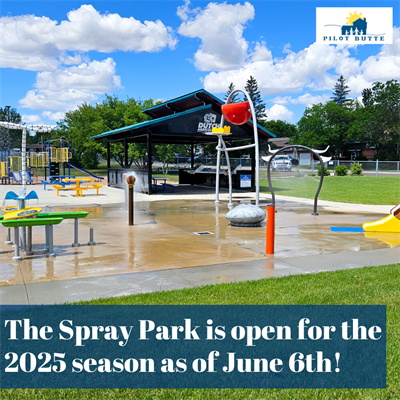 PILOT BUTTE

DUTCH

The Spray Park is open for the 2025 season as of June 6th!